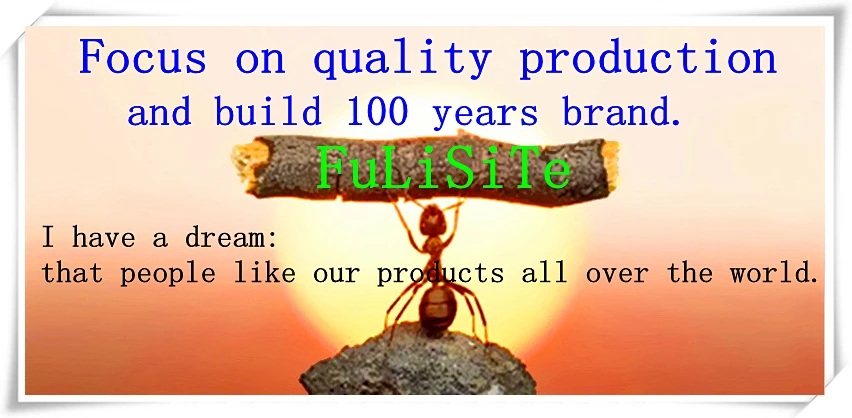 Focus on quality production and build 100 years brand.

FuLiSiTe

I have a dream:
that people like our products all over the world.